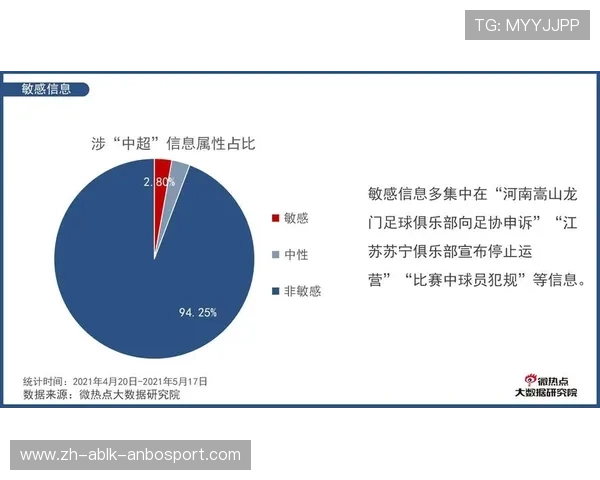 TG: MYYJJPP

敏感信息

涉“中超”信息属性占比

2.80%

94.25%

敏感

中性

非敏感

敏感信息多集中在“河南嵩山龙门足球俱乐部向足协申诉”“江苏苏宁俱乐部宣布停止运营”“比赛中球员犯规”等信息。

统计时间：2021年4月20日-2021年5月17日
数据来源：微热点大数据研究院

微热点
大数据研究院

www.zh-ablk-anbosport.com